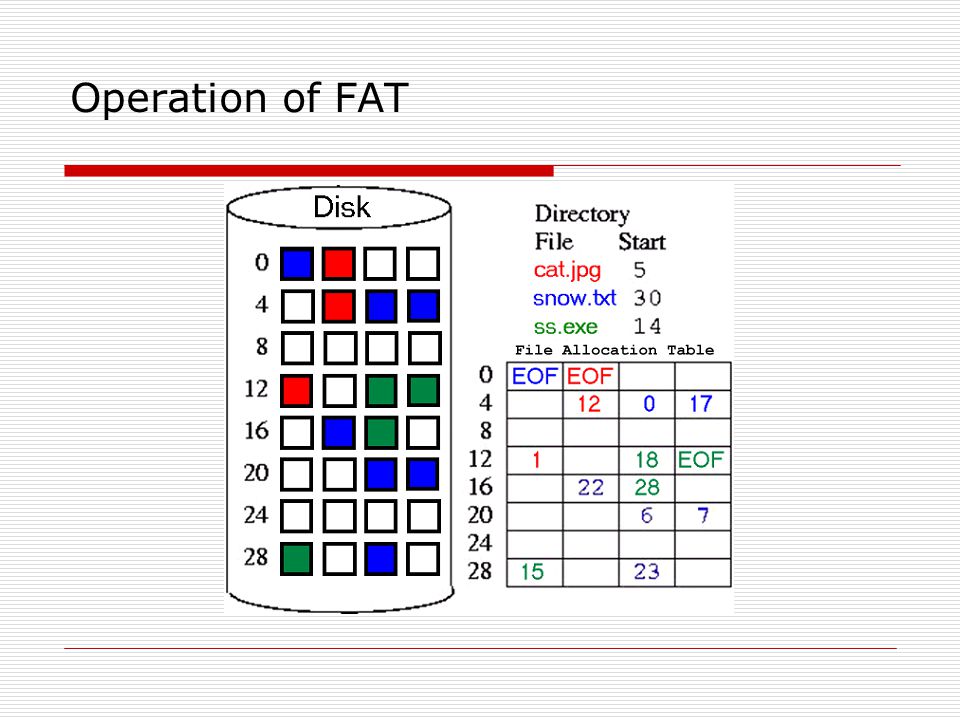 Operation of FAT

Disk

0
4
8
12
16
20
24
28

Directory

| File | Start |
|---|---|
| cat.jpg | 5 |
| snow.txt | 30 |
| ss.exe | 14 |

File Allocation Table

| | | | | |
|---|---|---|---|---|
| 0 | EOF | EOF | | |
| 4 | | 12 | 0 | 17 |
| 8 | | | | |
| 12 | 1 | | 18 | EOF |
| 16 | | 22 | 28 | |
| 20 | | | 6 | 7 |
| 24 | | | | |
| 28 | 15 | | 23 | |